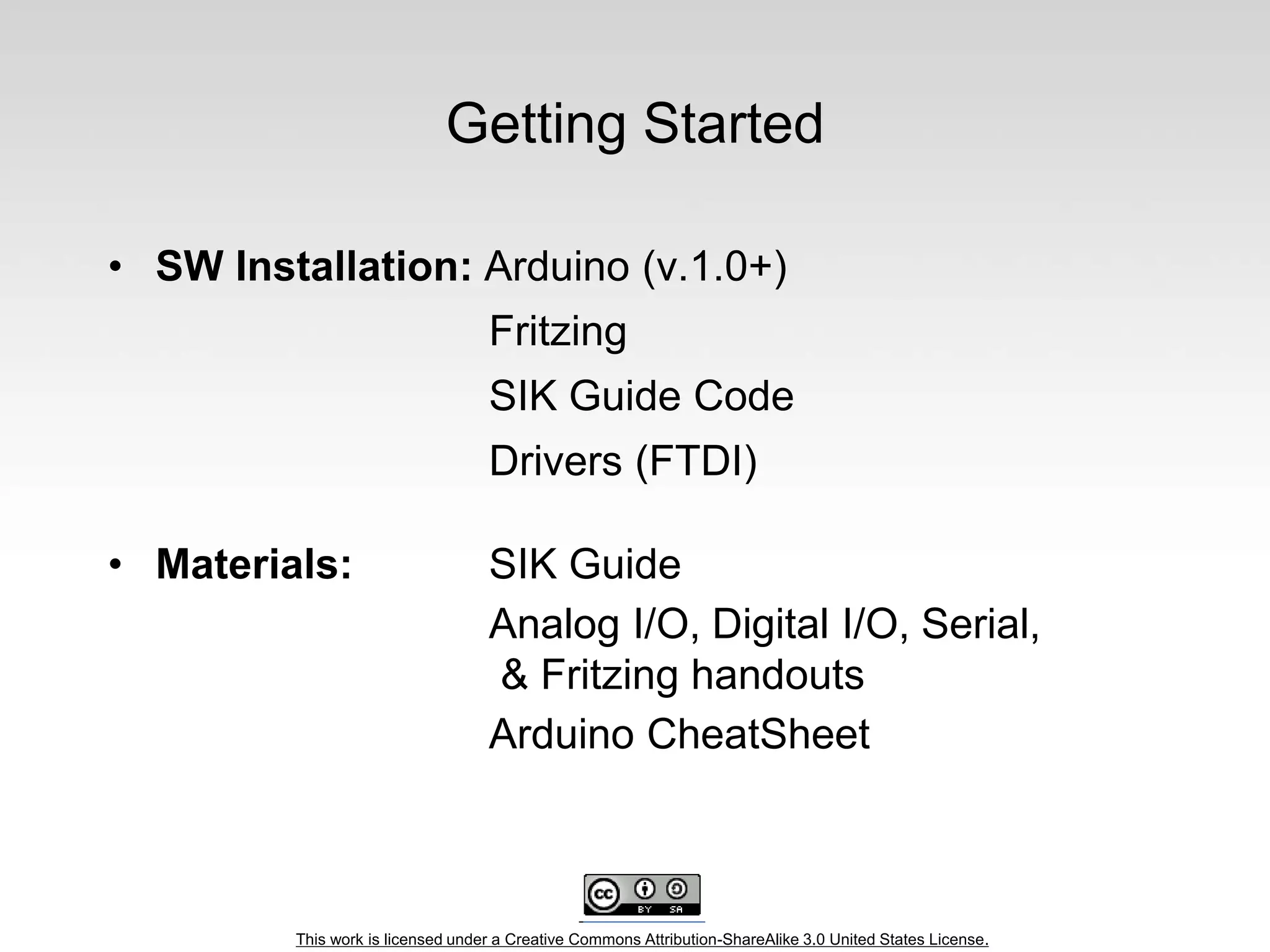 Getting Started

• **SW Installation:** Arduino (v.1.0+)
Fritzing
SIK Guide Code
Drivers (FTDI)

• **Materials:** SIK Guide
Analog I/O, Digital I/O, Serial, & Fritzing handouts
Arduino CheatSheet

cc BY SA

This work is licensed under a Creative Commons Attribution-ShareAlike 3.0 United States License.